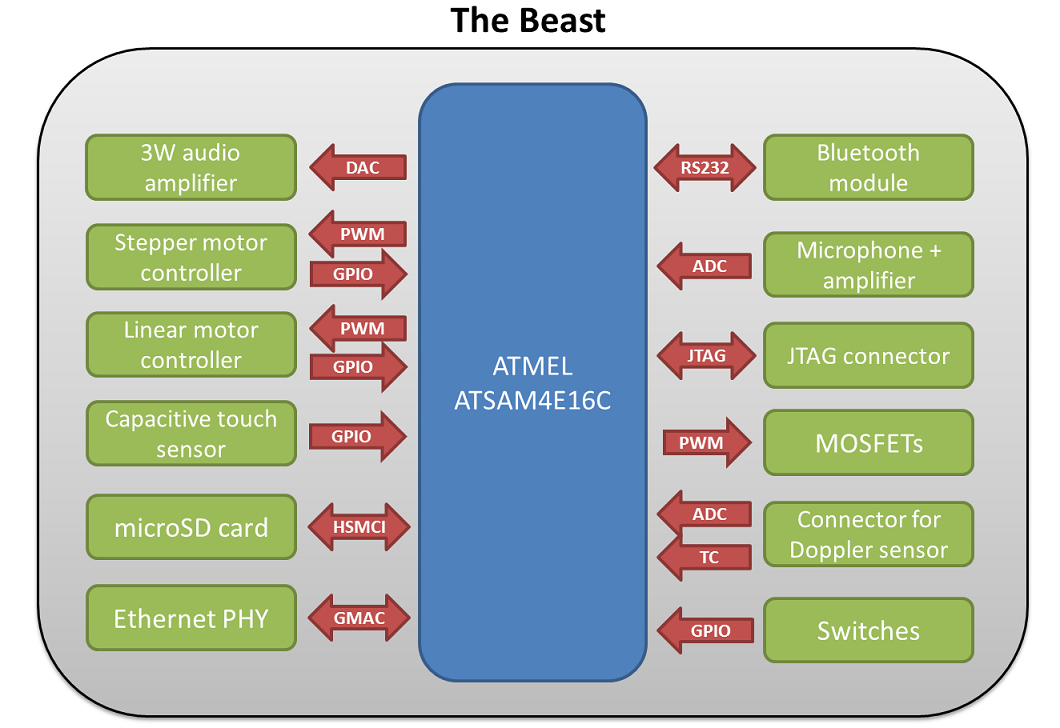 The Beast

3W audio amplifier
DAC
Stepper motor controller
PWM
GPIO
Linear motor controller
PWM
GPIO
Capacitive touch sensor
GPIO
microSD card
HSMCI
Ethernet PHY
GMAC

ATMEL ATSAM4E16C

RS232
Bluetooth module
ADC
Microphone + amplifier
JTAG
JTAG connector
PWM
MOSFETs
ADC
TC
Connector for Doppler sensor
GPIO
Switches